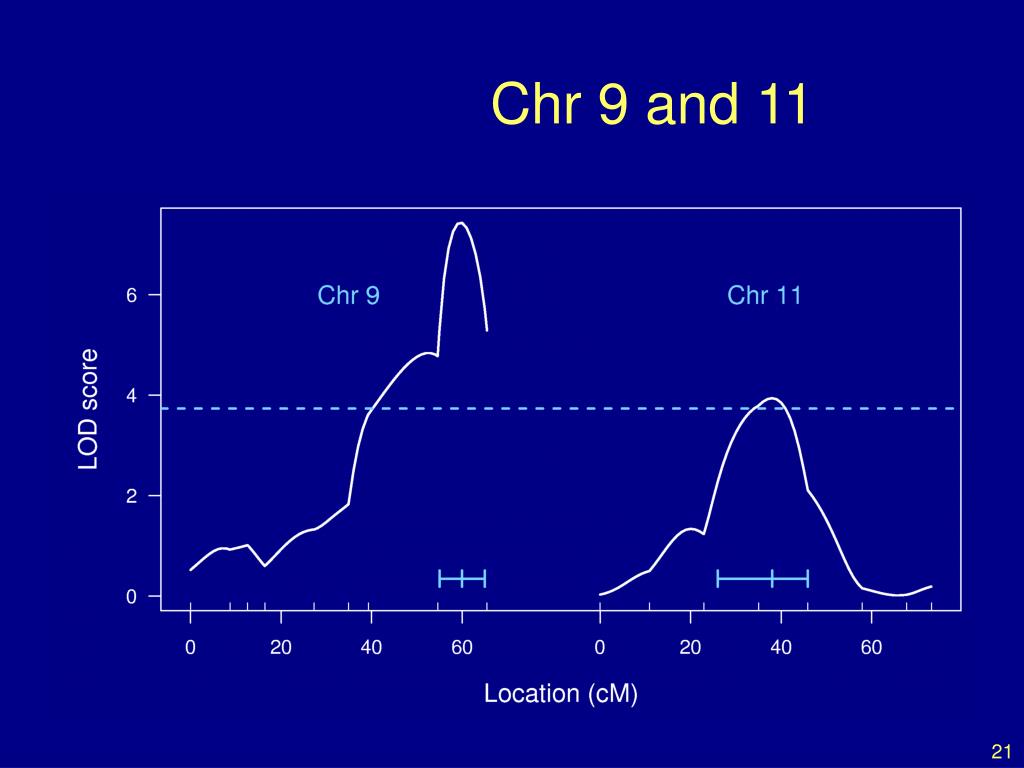 Chr 9 and 11

Chr 9

Chr 11

LOD score

6

4

2

0

0 20 40 60 0 20 40 60

Location (cM)

21